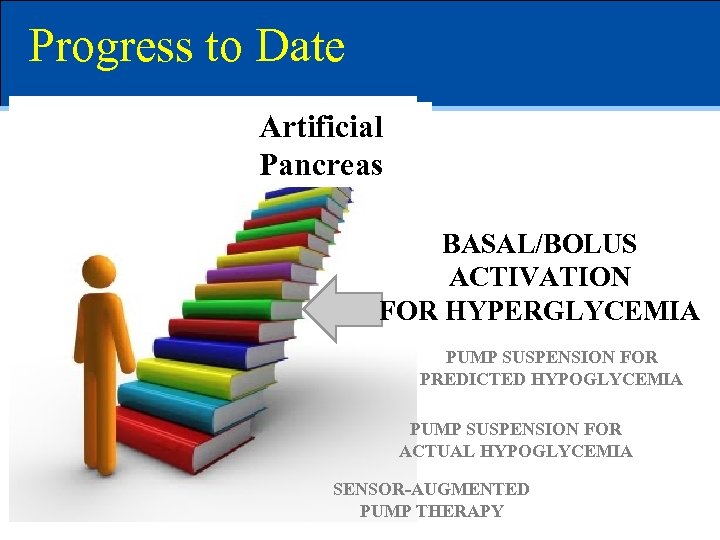 Progress to Date

Artificial Pancreas

BASAL/BOLUS ACTIVATION FOR HYPERGLYCEMIA

PUMP SUSPENSION FOR PREDICTED HYPOGLYCEMIA

PUMP SUSPENSION FOR ACTUAL HYPOGLYCEMIA

SENSOR-AUGMENTED PUMP THERAPY